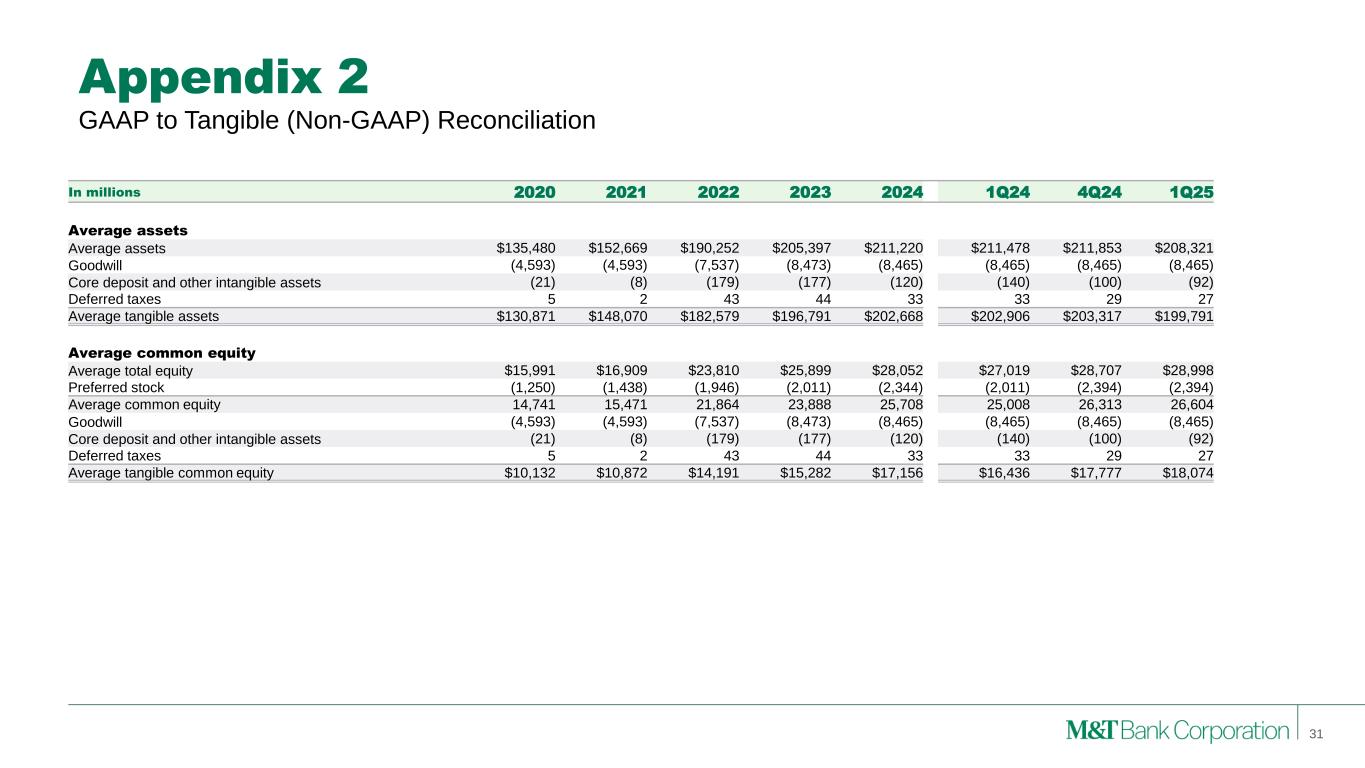 Appendix 2
GAAP to Tangible (Non-GAAP) Reconciliation

| In millions | 2020 | 2021 | 2022 | 2023 | 2024 | 1Q24 | 4Q24 | 1Q25 |
|---|---|---|---|---|---|---|---|---|
| **Average assets** | | | | | | | | |
| Average assets | $135,480 | $152,669 | $190,252 | $205,397 | $211,220 | $211,478 | $211,853 | $208,321 |
| Goodwill | (4,593) | (4,593) | (7,537) | (8,473) | (8,465) | (8,465) | (8,465) | (8,465) |
| Core deposit and other intangible assets | (21) | (8) | (179) | (177) | (120) | (140) | (100) | (92) |
| Deferred taxes | 5 | 2 | 43 | 44 | 33 | 33 | 29 | 27 |
| Average tangible assets | $130,871 | $148,070 | $182,579 | $196,791 | $202,668 | $202,906 | $203,317 | $199,791 |
| **Average common equity** | | | | | | | | |
| Average total equity | $15,991 | $16,909 | $23,810 | $25,899 | $28,052 | $27,019 | $28,707 | $28,998 |
| Preferred stock | (1,250) | (1,438) | (1,946) | (2,011) | (2,344) | (2,011) | (2,394) | (2,394) |
| Average common equity | 14,741 | 15,471 | 21,864 | 23,888 | 25,708 | 25,008 | 26,313 | 26,604 |
| Goodwill | (4,593) | (4,593) | (7,537) | (8,473) | (8,465) | (8,465) | (8,465) | (8,465) |
| Core deposit and other intangible assets | (21) | (8) | (179) | (177) | (120) | (140) | (100) | (92) |
| Deferred taxes | 5 | 2 | 43 | 44 | 33 | 33 | 29 | 27 |
| Average tangible common equity | $10,132 | $10,872 | $14,191 | $15,282 | $17,156 | $16,436 | $17,777 | $18,074 |

M&T Bank Corporation 31